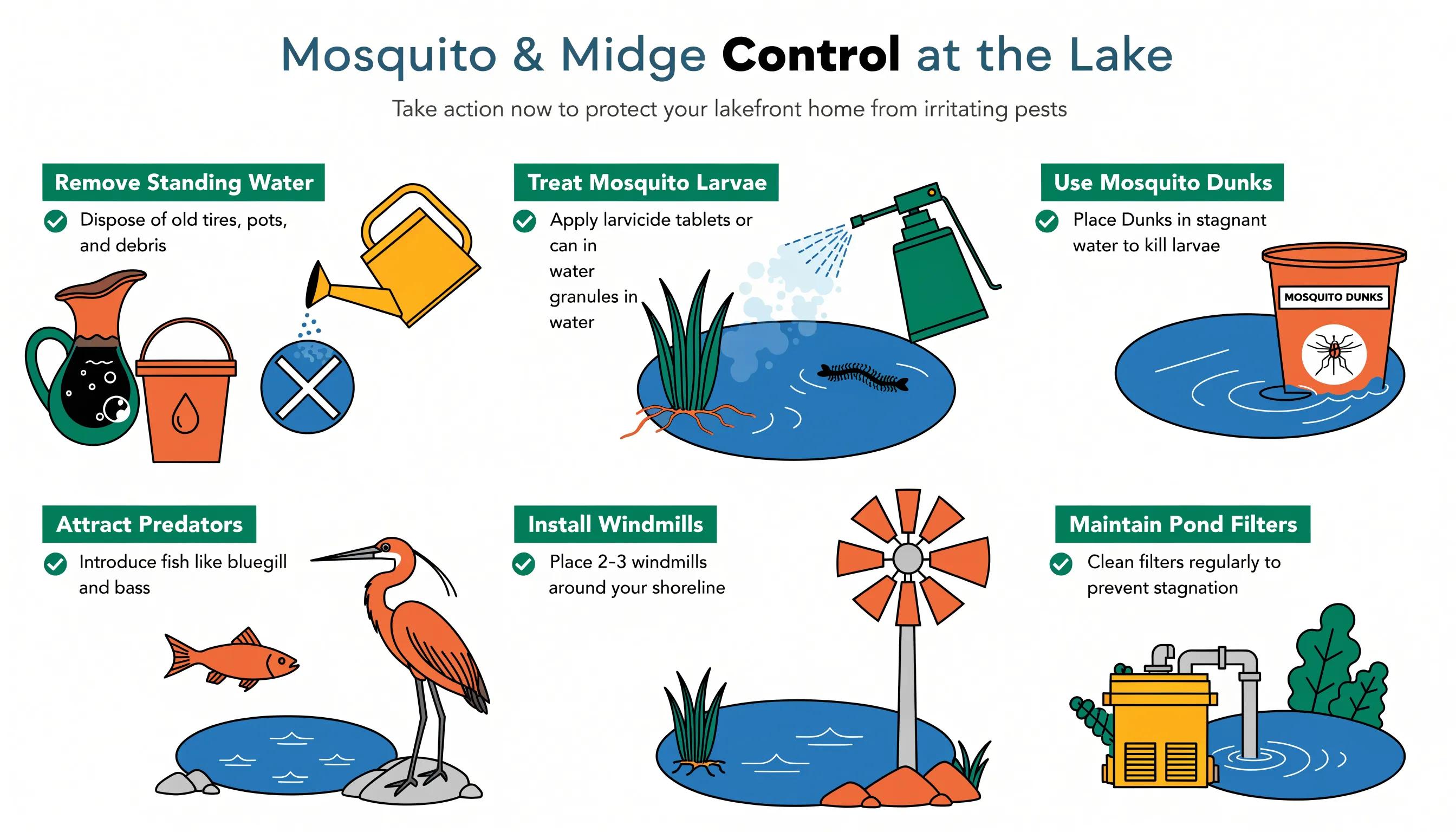 Mosquito & Midge Control at the Lake

Take action now to protect your lakefront home from irritating pests

Remove Standing Water

Dispose of old tires, pots, and debris

Treat Mosquito Larvae

Apply larvicide tablets or can in water granules in water

Use Mosquito Dunks

Place Dunks in stagnant water to kill larvae

MOSQUITO DUNKS

Attract Predators

Introduce fish like bluegill and bass

Install Windmills

Place 2-3 windmills around your shoreline

Maintain Pond Filters

Clean filters regularly to prevent stagnation